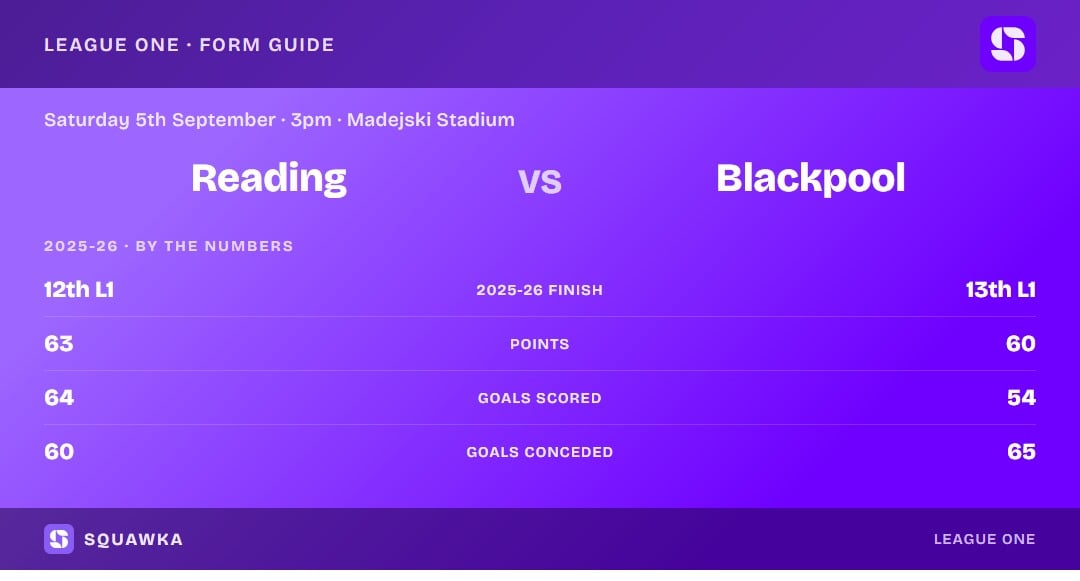 LEAGUE ONE · FORM GUIDE

Saturday 5th September · 3pm · Madejski Stadium

Reading vs Blackpool

2025-26 · BY THE NUMBERS

| 12th L1 | 2025-26 FINISH | 13th L1 |
|---|---|---|
| 63 | POINTS | 60 |
| 64 | GOALS SCORED | 54 |
| 60 | GOALS CONCEDED | 65 |

SQUAWKA

LEAGUE ONE